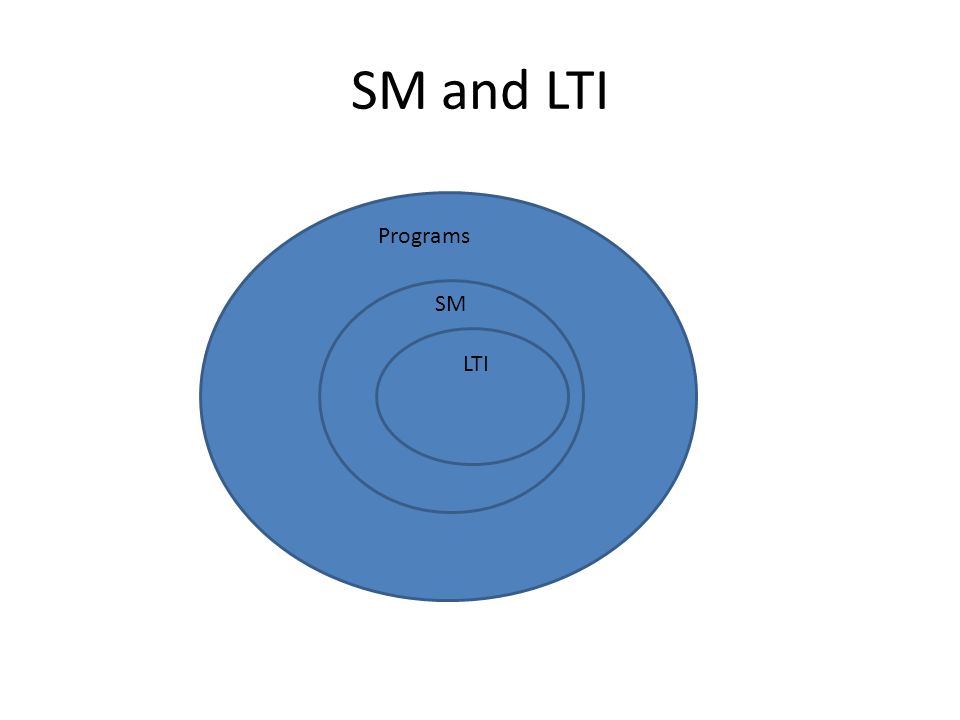 SM and LTI

Programs

SM

LTI